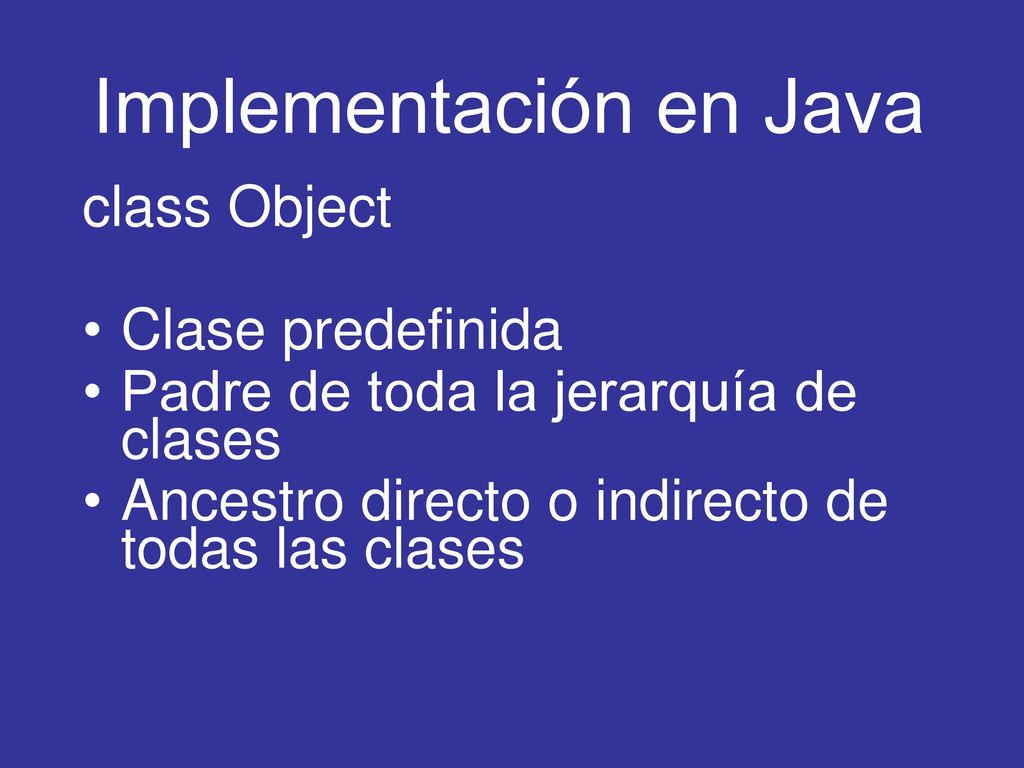 Implementación en Java

class Object

• Clase predefinida
• Padre de toda la jerarquía de clases
• Ancestro directo o indirecto de todas las clases